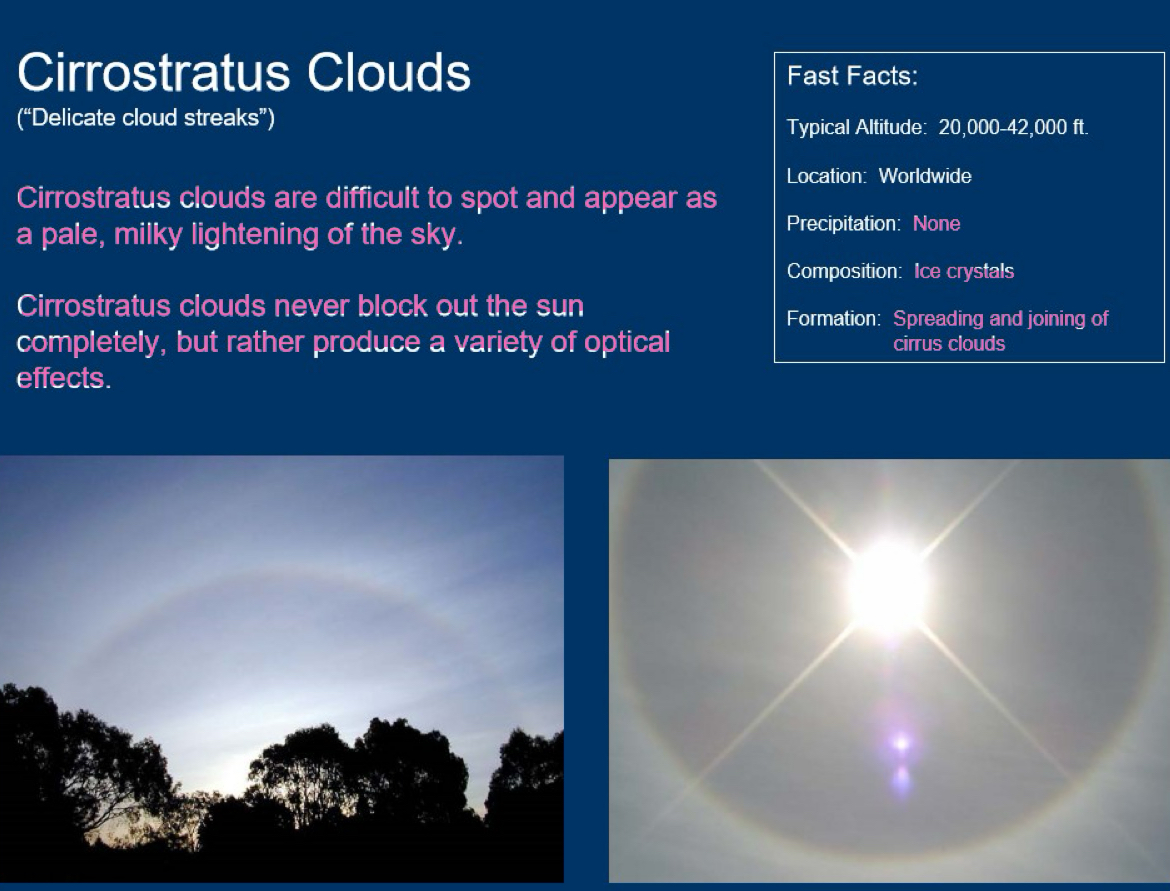 Cirrostratus Clouds
("Delicate cloud streaks")

Cirrostratus clouds are difficult to spot and appear as a pale, milky lightening of the sky.

Cirrostratus clouds never block out the sun completely, but rather produce a variety of optical effects.

Fast Facts:

Typical Altitude: 20,000-42,000 ft.

Location: Worldwide

Precipitation: None

Composition: Ice crystals

Formation: Spreading and joining of cirrus clouds